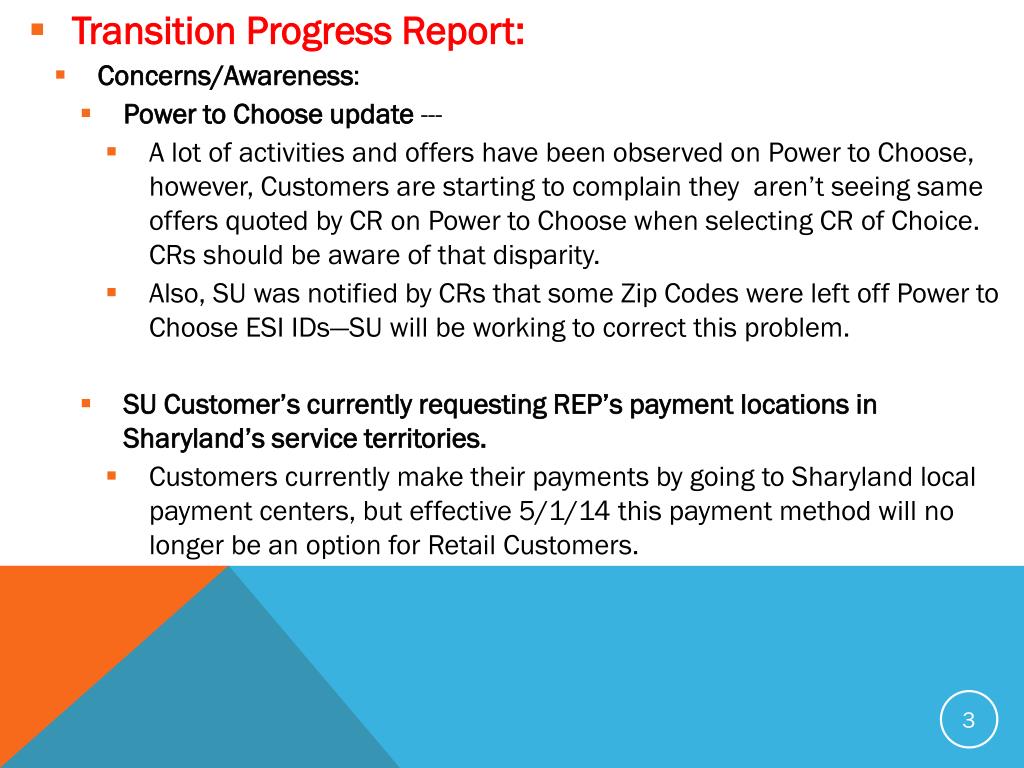 Transition Progress Report:

Concerns/Awareness:

Power to Choose update ---

A lot of activities and offers have been observed on Power to Choose, however, Customers are starting to complain they aren't seeing same offers quoted by CR on Power to Choose when selecting CR of Choice. CRs should be aware of that disparity.

Also, SU was notified by CRs that some Zip Codes were left off Power to Choose ESI IDs—SU will be working to correct this problem.

SU Customer's currently requesting REP's payment locations in Sharyland's service territories.

Customers currently make their payments by going to Sharyland local payment centers, but effective 5/1/14 this payment method will no longer be an option for Retail Customers.

3